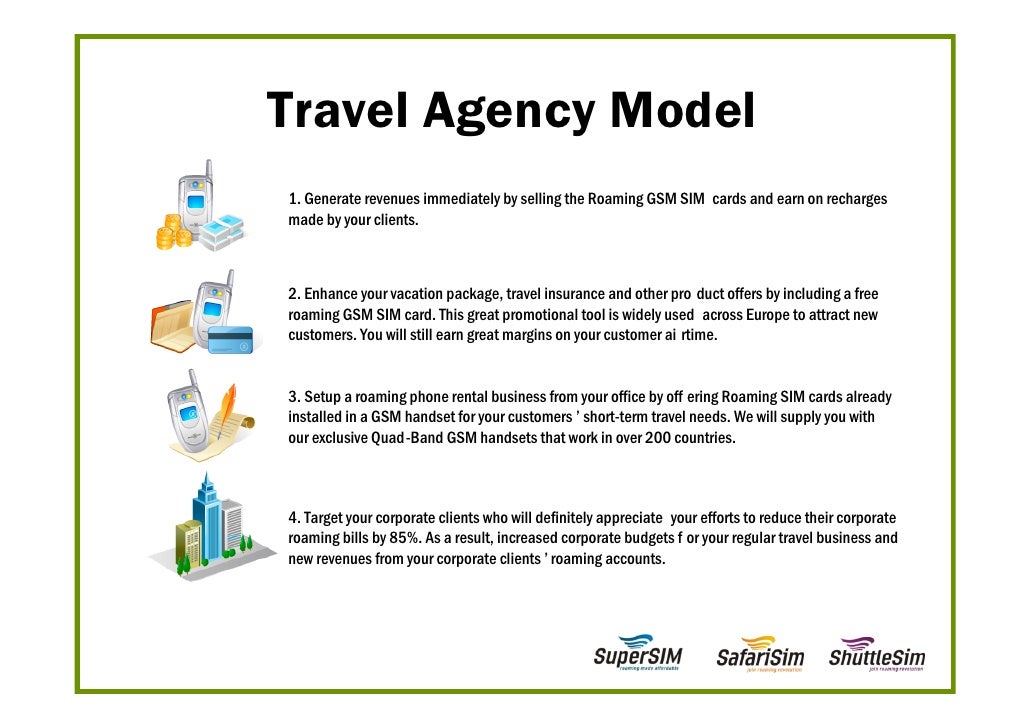 Travel Agency Model

1. Generate revenues immediately by selling the Roaming GSM SIM cards and earn on recharges made by your clients.

2. Enhance your vacation package, travel insurance and other pro duct offers by including a free roaming GSM SIM card. This great promotional tool is widely used across Europe to attract new customers. You will still earn great margins on your customer ai rtime.

3. Setup a roaming phone rental business from your office by off ering Roaming SIM cards already installed in a GSM handset for your customers ' short-term travel needs. We will supply you with our exclusive Quad-Band GSM handsets that work in over 200 countries.

4. Target your corporate clients who will definitely appreciate your efforts to reduce their corporate roaming bills by 85%. As a result, increased corporate budgets f or your regular travel business and new revenues from your corporate clients ' roaming accounts.

SuperSIM roaming made affordable SafariSim join roaming revolution ShuttleSim join roaming revolution